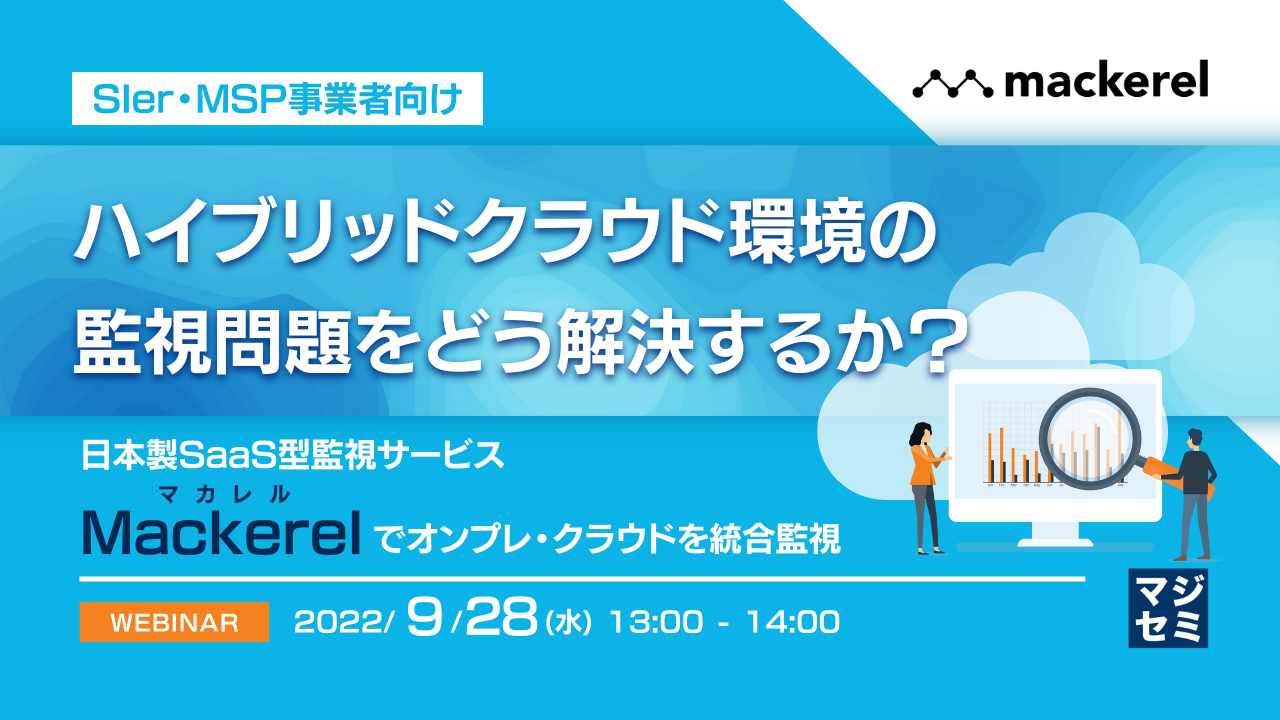 SIer・MSP事業者向け

mackerel

ハイブリッドクラウド環境の
監視問題をどう解決するか？

日本製SaaS型監視サービス

マカレル
Mackerel でオンプレ・クラウドを統合監視

WEBINAR 2022/ 9 /28 (水) 13:00 - 14:00

マジセミ